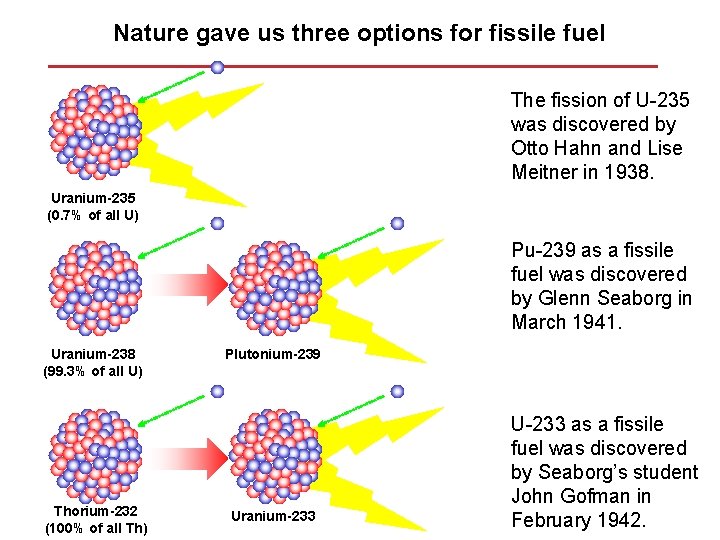 Nature gave us three options for fissile fuel

Uranium-235
(0.7% of all U)

The fission of U-235 was discovered by Otto Hahn and Lise Meitner in 1938.

Uranium-238
(99.3% of all U)

Plutonium-239

Pu-239 as a fissile fuel was discovered by Glenn Seaborg in March 1941.

Thorium-232
(100% of all Th)

Uranium-233

U-233 as a fissile fuel was discovered by Seaborg's student John Gofman in February 1942.